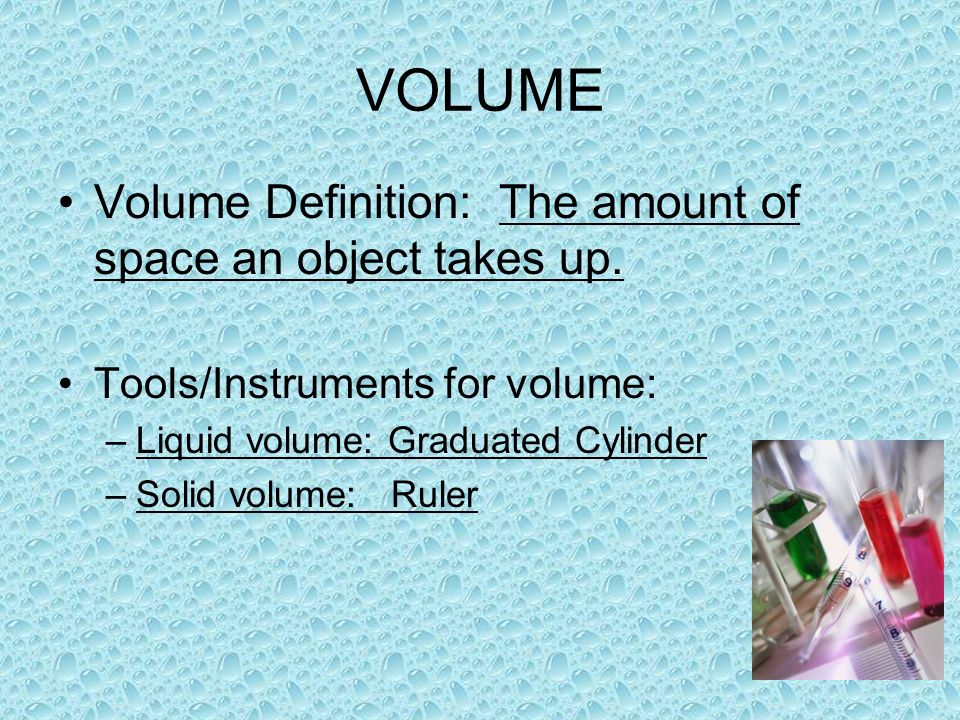 VOLUME

• Volume Definition: The amount of space an object takes up.

• Tools/Instruments for volume:
– Liquid volume: Graduated Cylinder
– Solid volume: Ruler